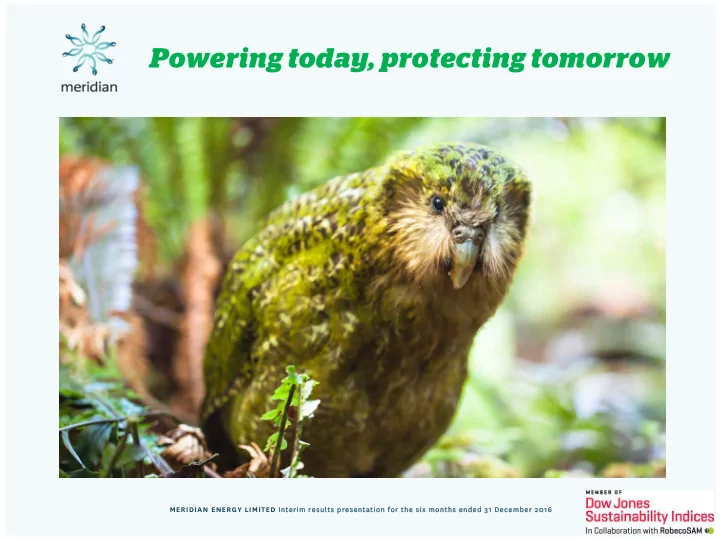 meridian

Powering today, protecting tomorrow

MERIDIAN ENERGY LIMITED Interim results presentation for the six months ended 31 December 2016

MEMBER OF
Dow Jones
Sustainability Indices
In Collaboration with RobecoSAM